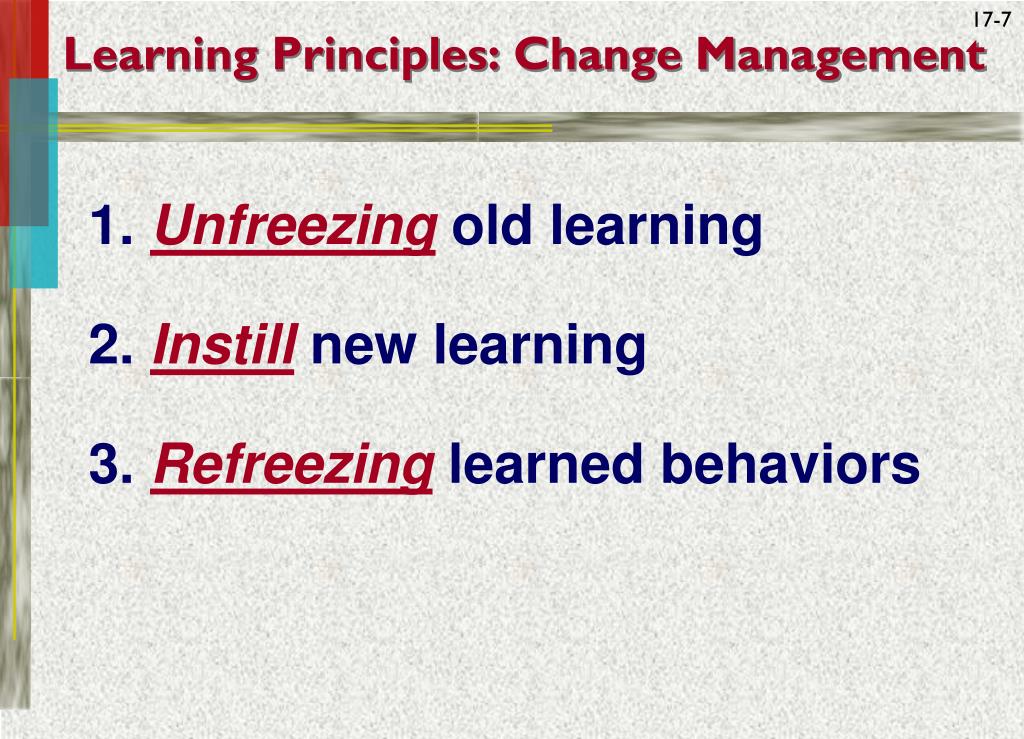 17-7

Learning Principles: Change Management

1. Unfreezing old learning

2. Instill new learning

3. Refreezing learned behaviors